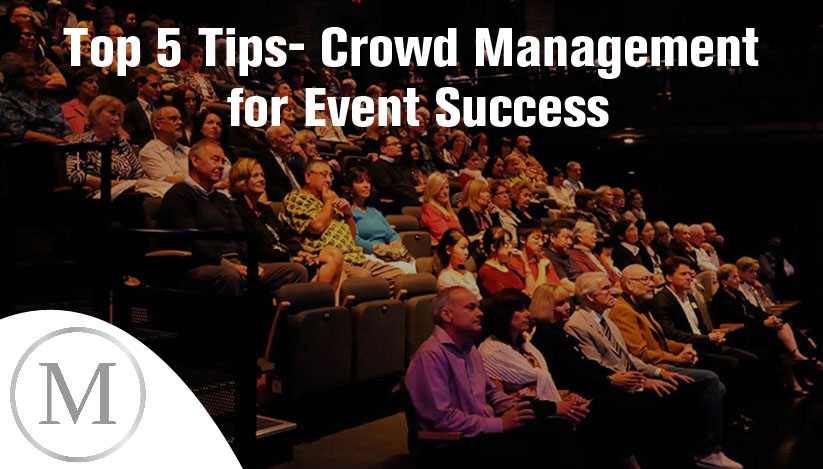 Top 5 Tips- Crowd Management for Event Success

M